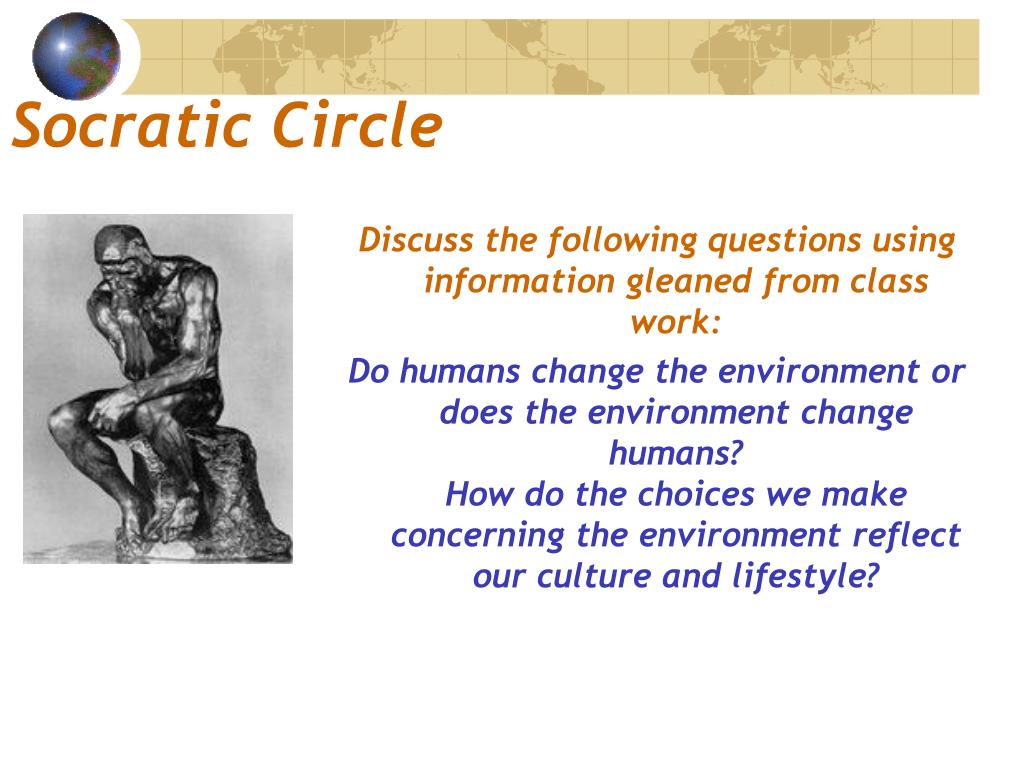 Socratic Circle

Discuss the following questions using information gleaned from class work:

Do humans change the environment or does the environment change humans?

How do the choices we make concerning the environment reflect our culture and lifestyle?